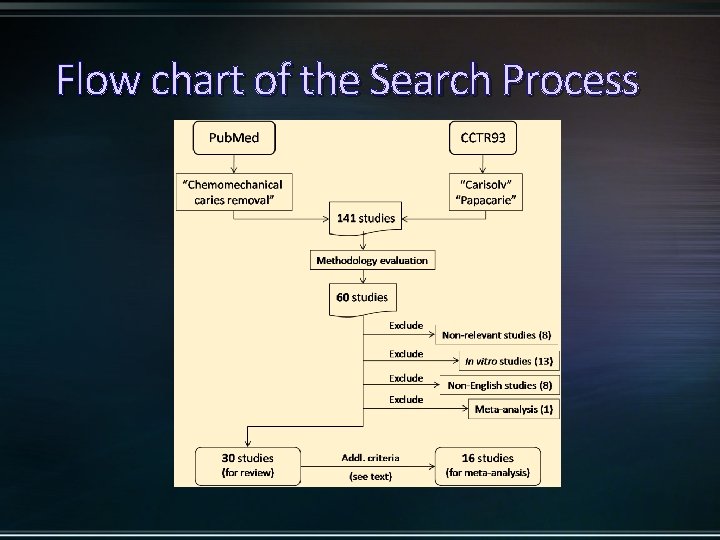 Flow chart of the Search Process

PubMed

CCTR93

"Chemomechanical caries removal"

"Carisolv" "Papacarie"

141 studies

Methodology evaluation

60 studies

Exclude

Non-relevant studies (8)

Exclude

In vitro studies (13)

Exclude

Non-English studies (8)

Exclude

Meta-analysis (1)

30 studies (for review)

Addl. criteria (see text)

16 studies (for meta-analysis)